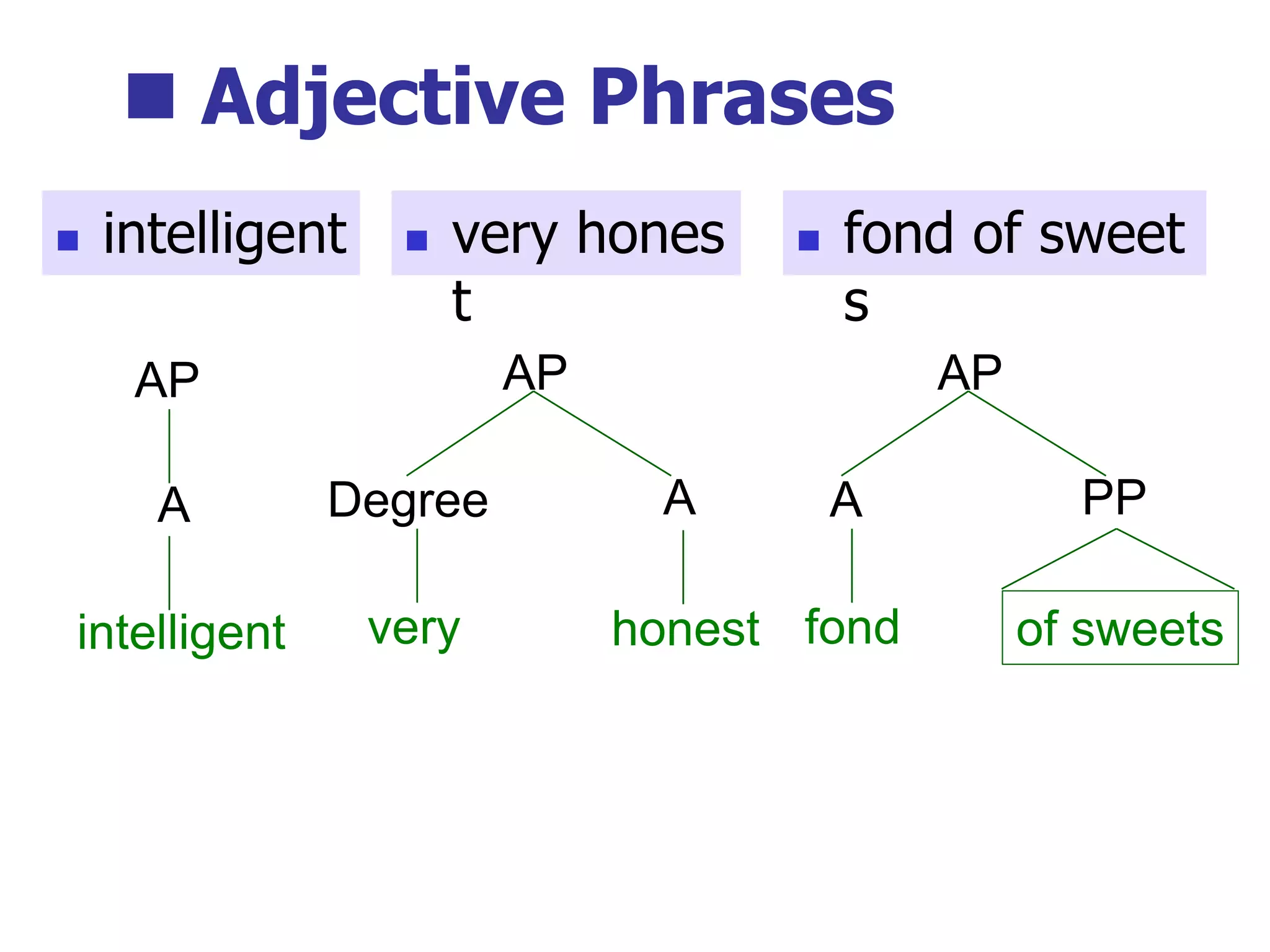 Adjective Phrases

intelligent

very honest

fond of sweets

AP
A
intelligent

AP
Degree
A
very
honest

AP
A
PP
fond
of sweets